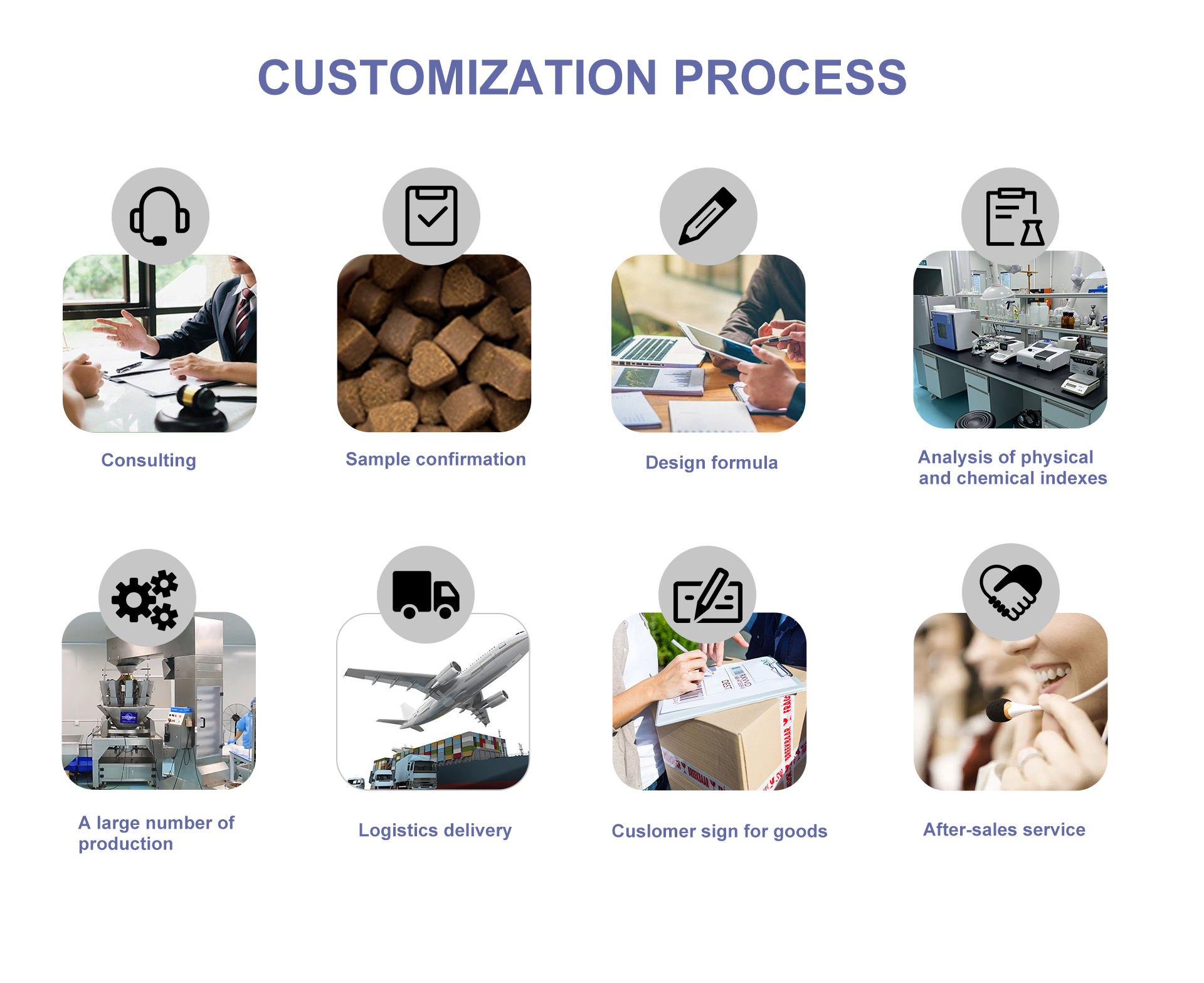 CUSTOMIZATION PROCESS

Consulting

Sample confirmation

Design formula

Analysis of physical and chemical indexes

A large number of production

Logistics delivery

Cuslomer sign for goods

After-sales service